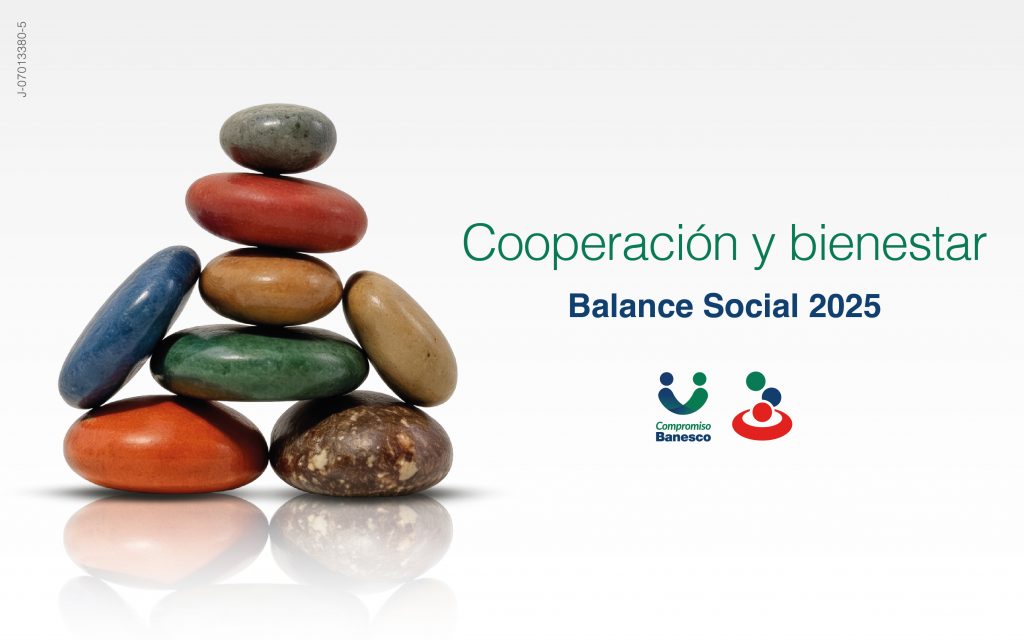 J-07013380-5

Cooperación y bienestar

Balance Social 2025

Compromiso
Banesco